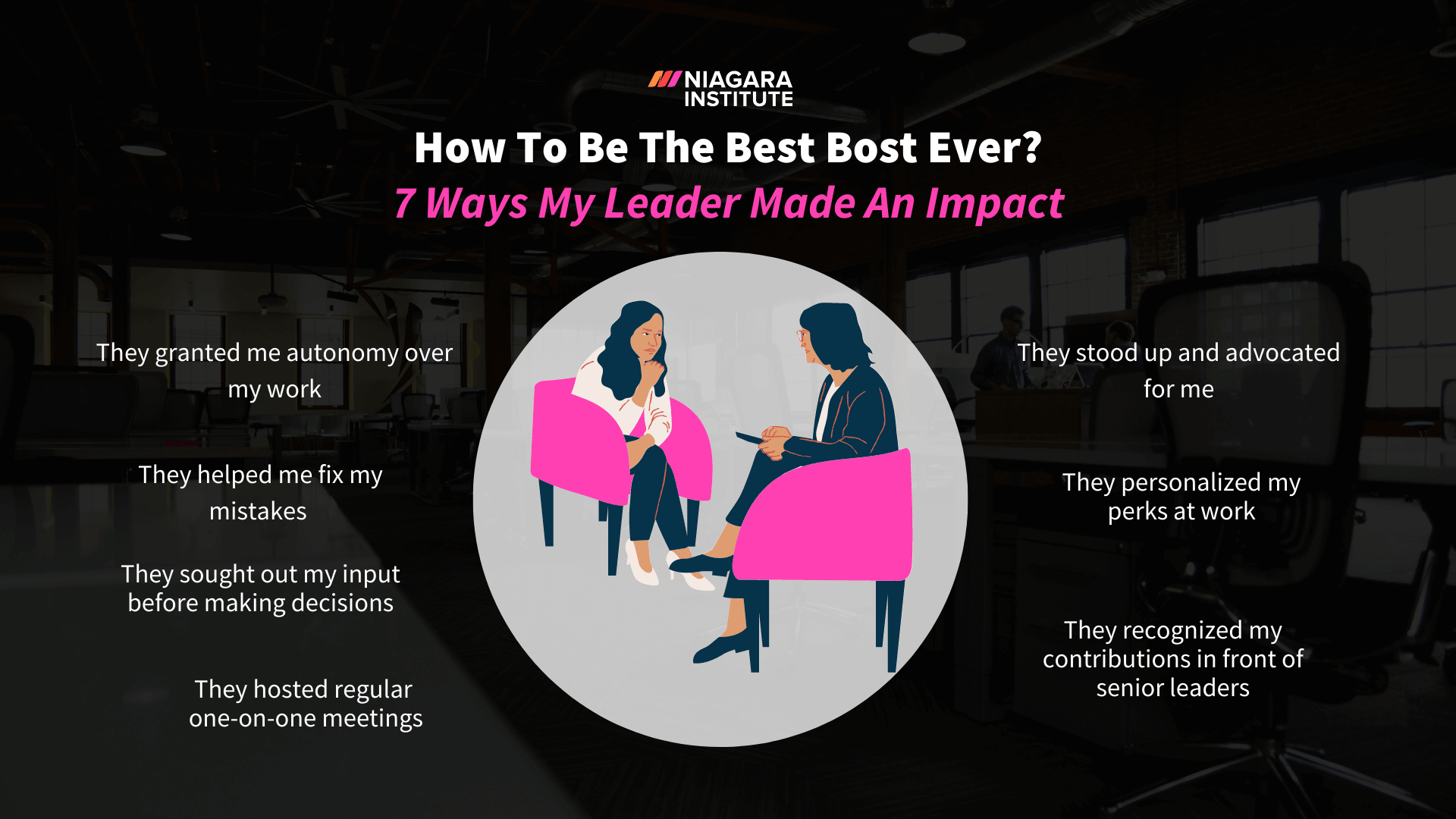 NIAGARA INSTITUTE

How To Be The Best Bost Ever?

7 Ways My Leader Made An Impact

They granted me autonomy over my work

They helped me fix my mistakes

They sought out my input before making decisions

They hosted regular one-on-one meetings

They stood up and advocated for me

They personalized my perks at work

They recognized my contributions in front of senior leaders